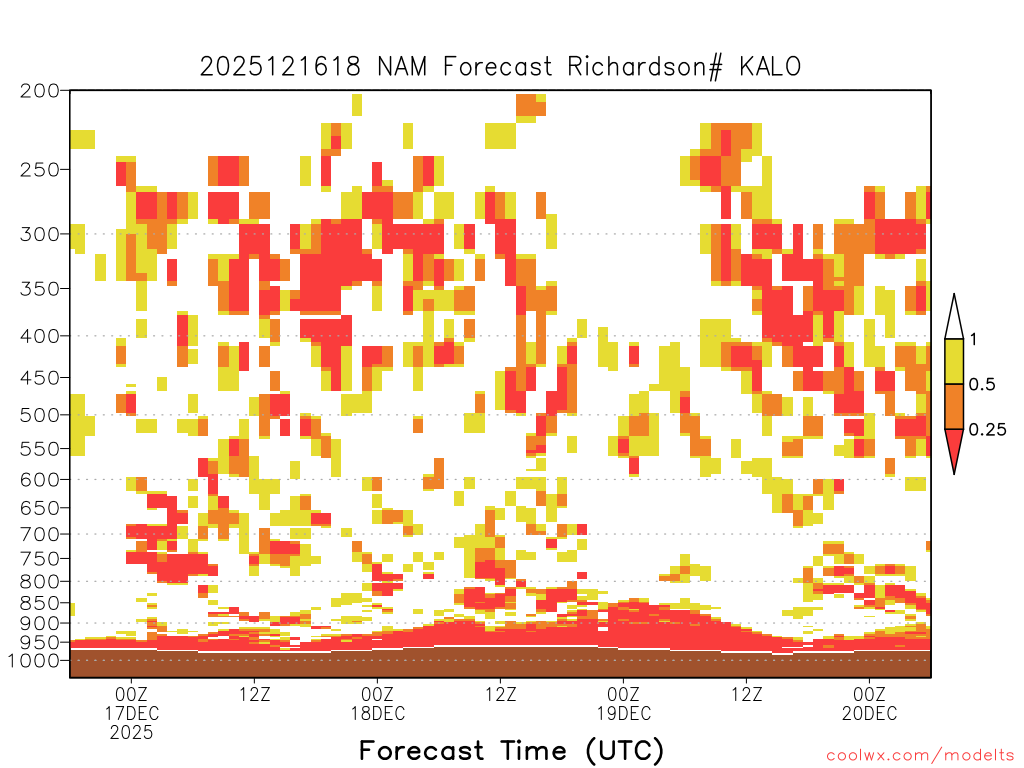 2025121618 NAM Forecast Richardson# KALO

200
250
300
350
400
450
500
550
600
650
700
750
800
850
900
950
1000

1
0.5
0.25

00Z 17DEC 2025
12Z
00Z 18DEC
12Z
00Z 19DEC
12Z
00Z 20DEC

Forecast Time (UTC)

coolwx.com/modelts